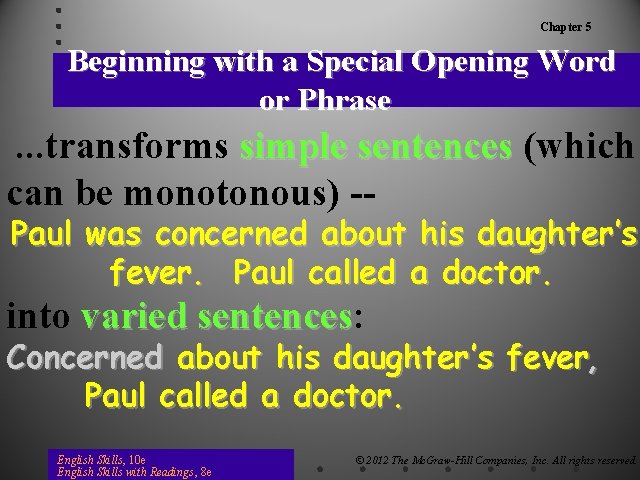 Chapter 5

Beginning with a Special Opening Word or Phrase

...transforms simple sentences (which can be monotonous) --

Paul was concerned about his daughter's fever. Paul called a doctor.

into varied sentences:

Concerned about his daughter's fever, Paul called a doctor.

English Skills, 10e
English Skills with Readings, 8e

© 2012 The McGraw-Hill Companies, Inc. All rights reserved.